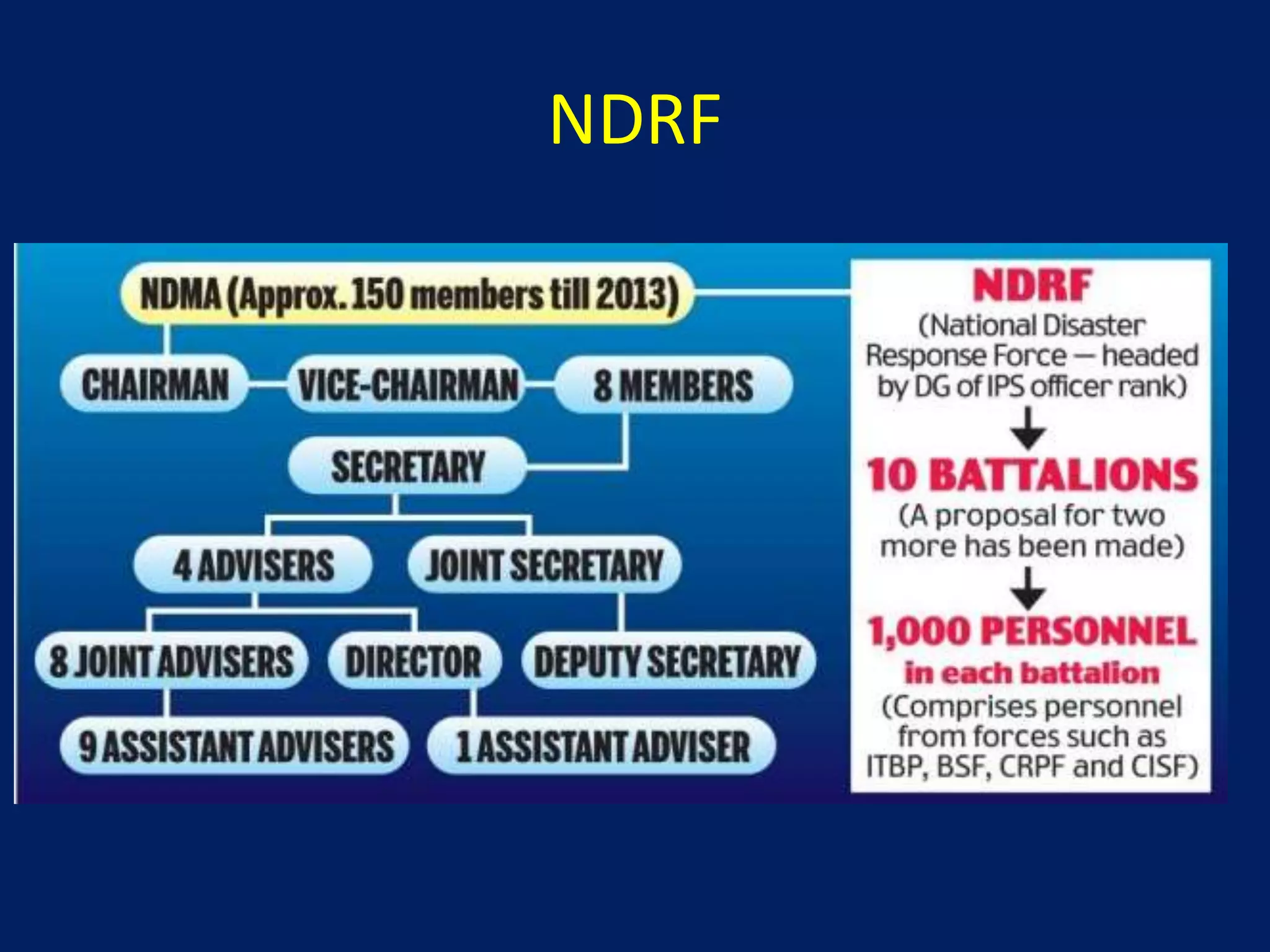 NDRF

NDMA (Approx. 150 members till 2013)

CHAIRMAN

VICE-CHAIRMAN

8 MEMBERS

SECRETARY

4 ADVISERS

JOINT SECRETARY

8 JOINT ADVISERS

DIRECTOR

DEPUTY SECRETARY

9 ASSISTANT ADVISERS

1 ASSISTANT ADVISER

NDRF
(National Disaster Response Force — headed by DG of IPS officer rank)

10 BATTALIONS
(A proposal for two more has been made)

1,000 PERSONNEL
in each battalion
(Comprises personnel from forces such as ITBP, BSF, CRPF and CISF)